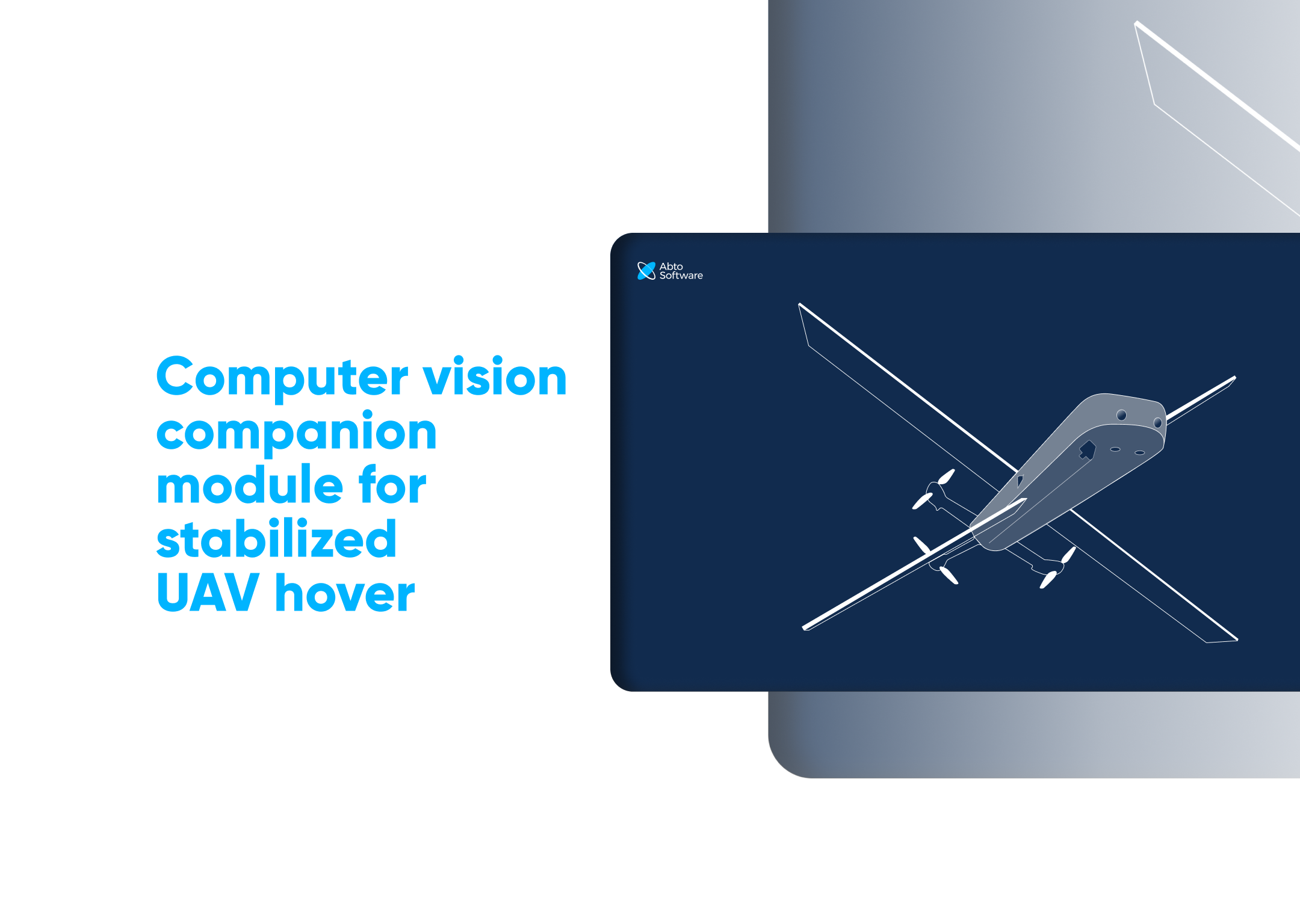 Computer vision companion module for stabilized UAV hover

Abto Software